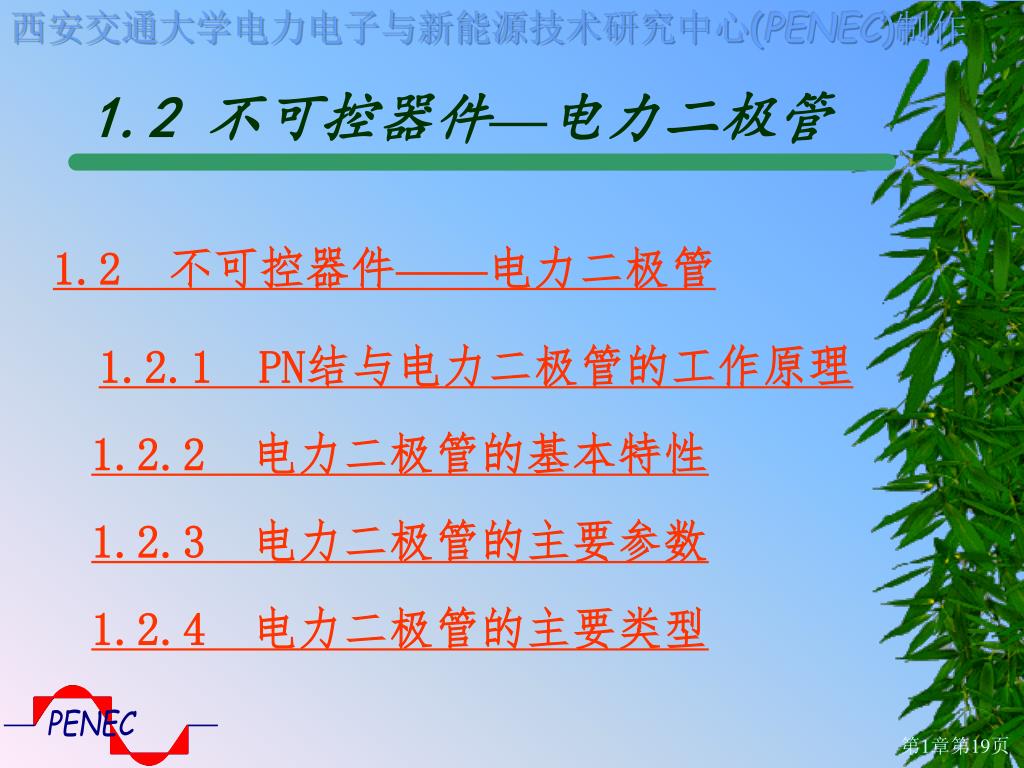 西安交通大学电力电子与新能源技术研究中心(PENEC)制作

1.2 不可控器件—电力二极管

1.2 不可控器件——电力二极管

1.2.1 PN结与电力二极管的工作原理

1.2.2 电力二极管的基本特性

1.2.3 电力二极管的主要参数

1.2.4 电力二极管的主要类型

PENEC

第1章第19页